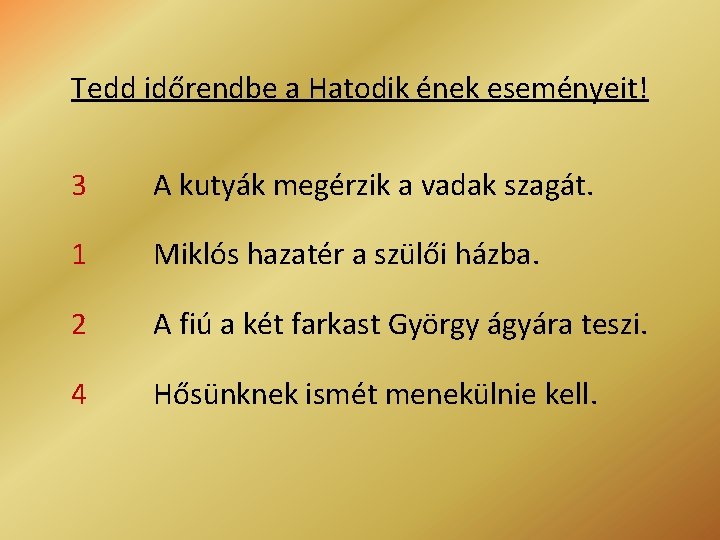 Tedd időrendbe a Hatodik ének eseményeit!

3 A kutyák megérzik a vadak szagát.

1 Miklós hazatér a szülői házba.

2 A fiú a két farkast György ágyára teszi.

4 Hősünknek ismét menekülnie kell.